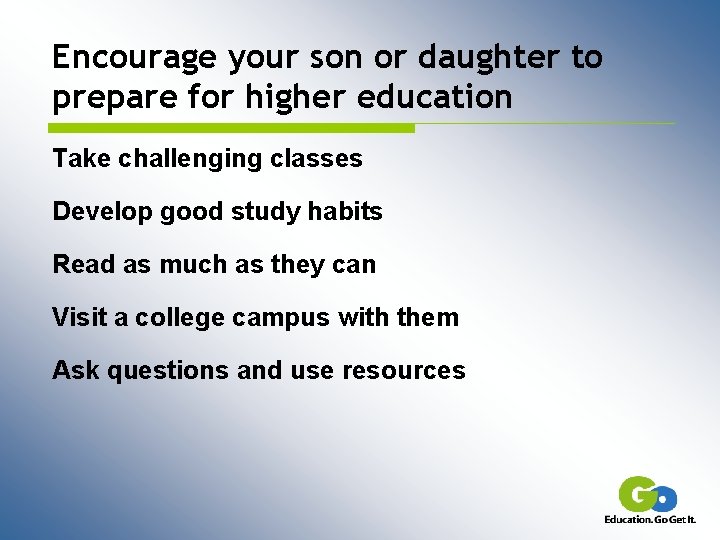 Encourage your son or daughter to prepare for higher education

Take challenging classes

Develop good study habits

Read as much as they can

Visit a college campus with them

Ask questions and use resources

Go

Education. Go Get It.